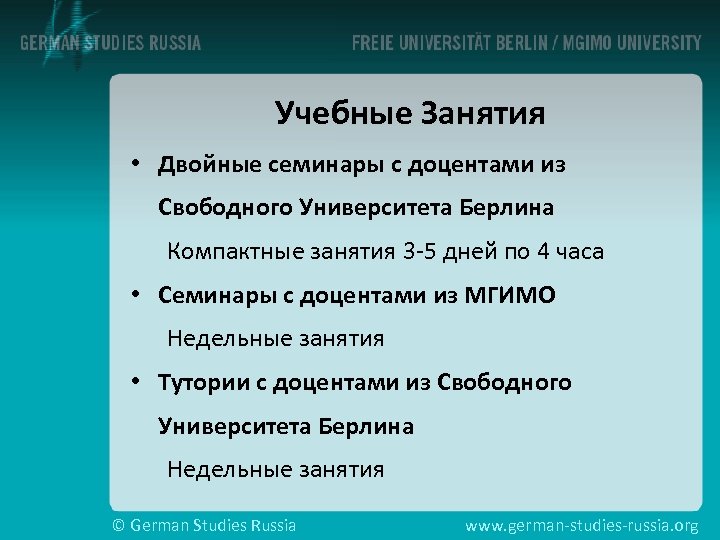 GERMAN STUDIES RUSSIA

FREIE UNIVERSITÄT BERLIN / MGIMO UNIVERSITY

Учебные Занятия

• Двойные семинары с доцентами из Свободного Университета Берлина

Компактные занятия 3-5 дней по 4 часа

• Семинары с доцентами из МГИМО

Недельные занятия

• Тутории с доцентами из Свободного Университета Берлина

Недельные занятия

© German Studies Russia

www.german-studies-russia.org